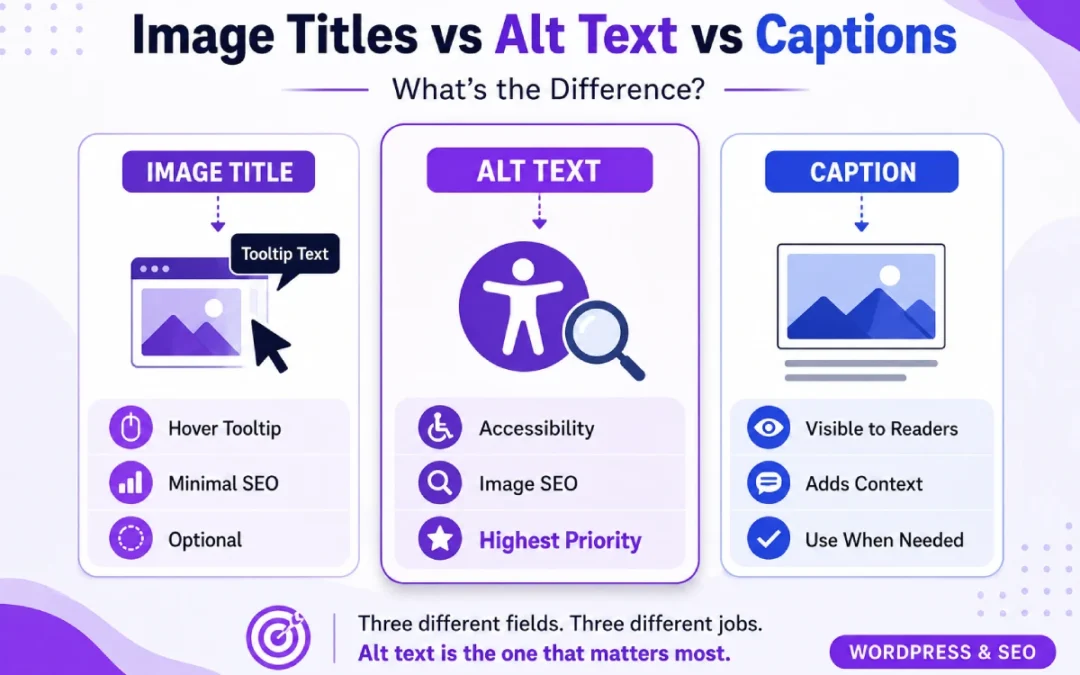 Image Titles vs Alt Text vs Captions

What's the Difference?

IMAGE TITLE

Tooltip Text

Hover Tooltip

Minimal SEO

Optional

ALT TEXT

Accessibility

Image SEO

Highest Priority

CAPTION

Visible to Readers

Adds Context

Use When Needed

Three different fields. Three different jobs.
Alt text is the one that matters most.

WORDPRESS & SEO